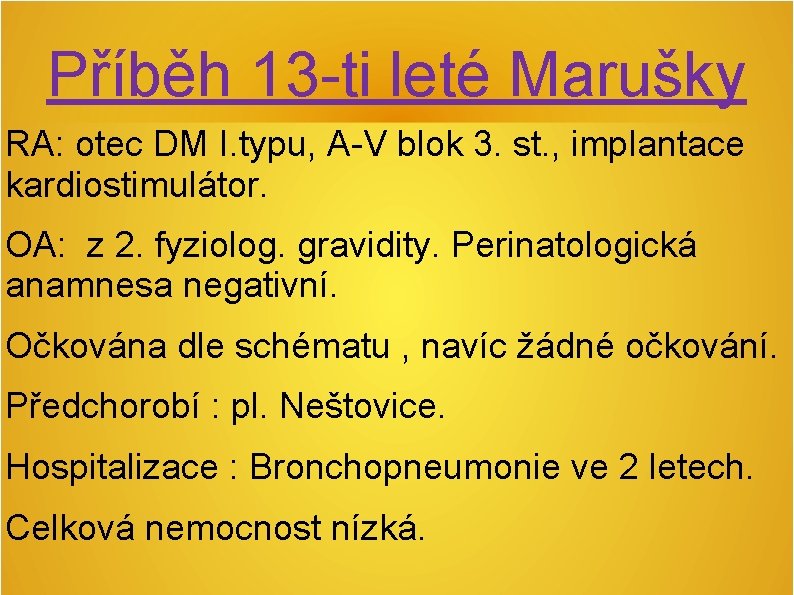 Příběh 13-ti leté Marušky

RA: otec DM I.typu, A-V blok 3. st., implantace kardiostimulátor.

OA: z 2. fyziolog. gravidity. Perinatologická anamnesa negativní.

Očkována dle schématu , navíc žádné očkování.

Předchorobí : pl. Neštovice.

Hospitalizace : Bronchopneumonie ve 2 letech.

Celková nemocnost nízká.